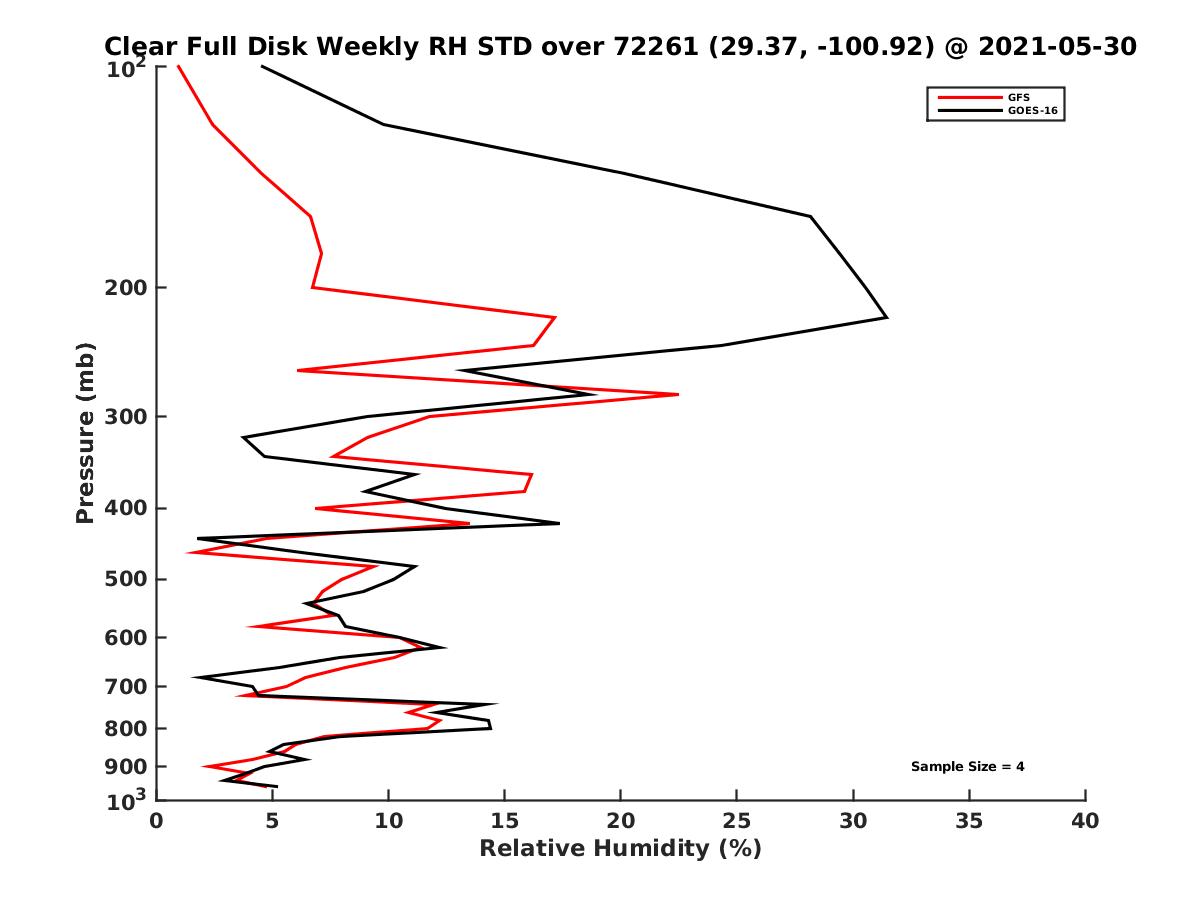 Clear Full Disk Weekly RH STD over 72261 (29.37, -100.92) @ 2021-05-30

GFS
GOES-16

Pressure (mb)
$10^2$
200
300
400
500
600
700
800
900
$10^3$

Sample Size = 4

0 5 10 15 20 25 30 35 40
Relative Humidity (%)